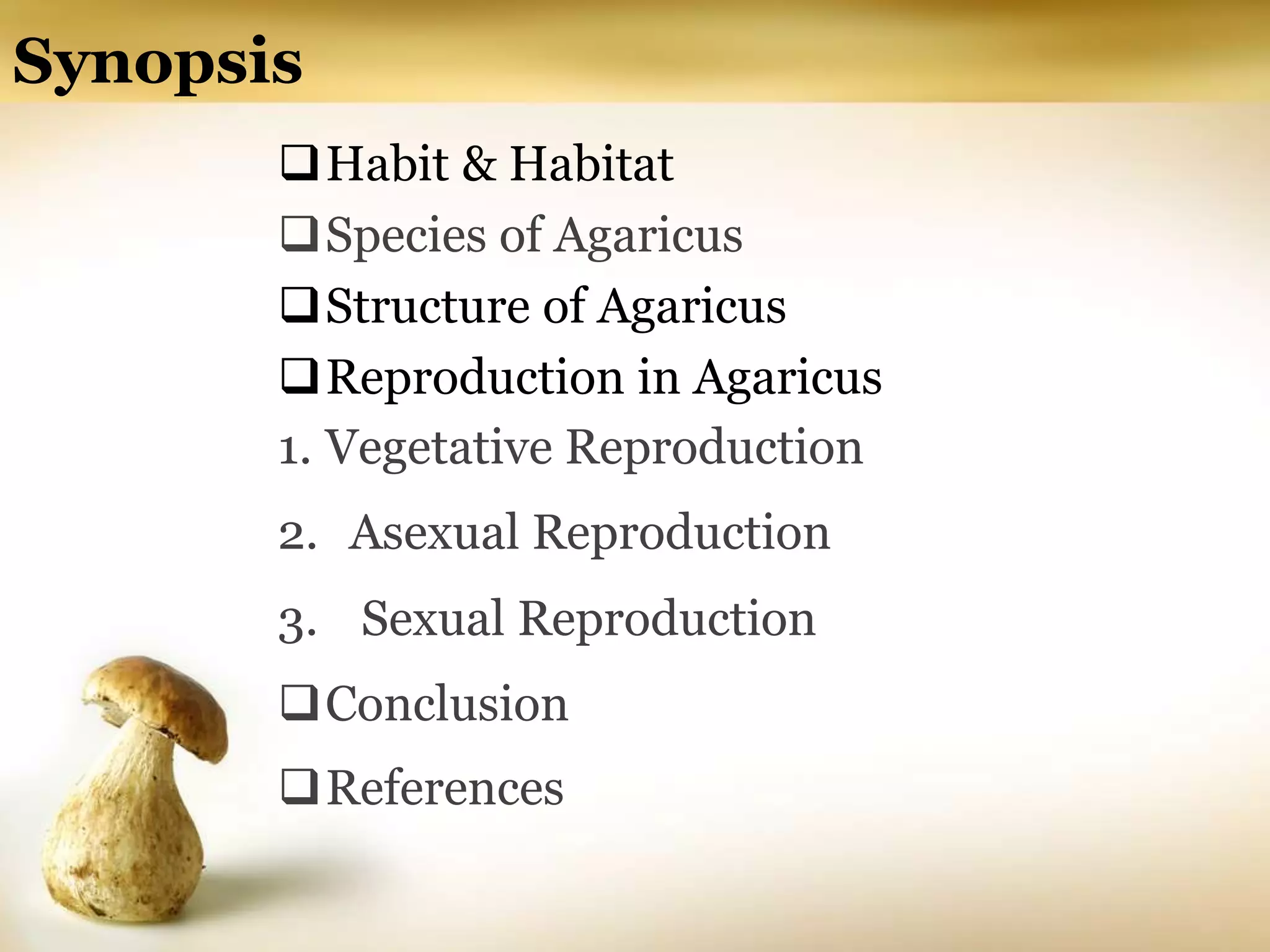 Synopsis

❑ Habit & Habitat
❑ Species of Agaricus
❑ Structure of Agaricus
❑ Reproduction in Agaricus
1. Vegetative Reproduction
2. Asexual Reproduction
3. Sexual Reproduction
❑ Conclusion
❑ References